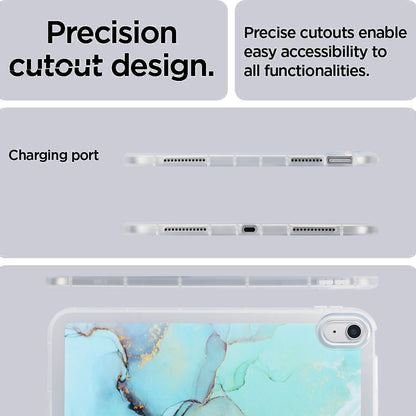 Precision cutout design.

Precise cutouts enable easy accessibility to all functionalities.

Charging port